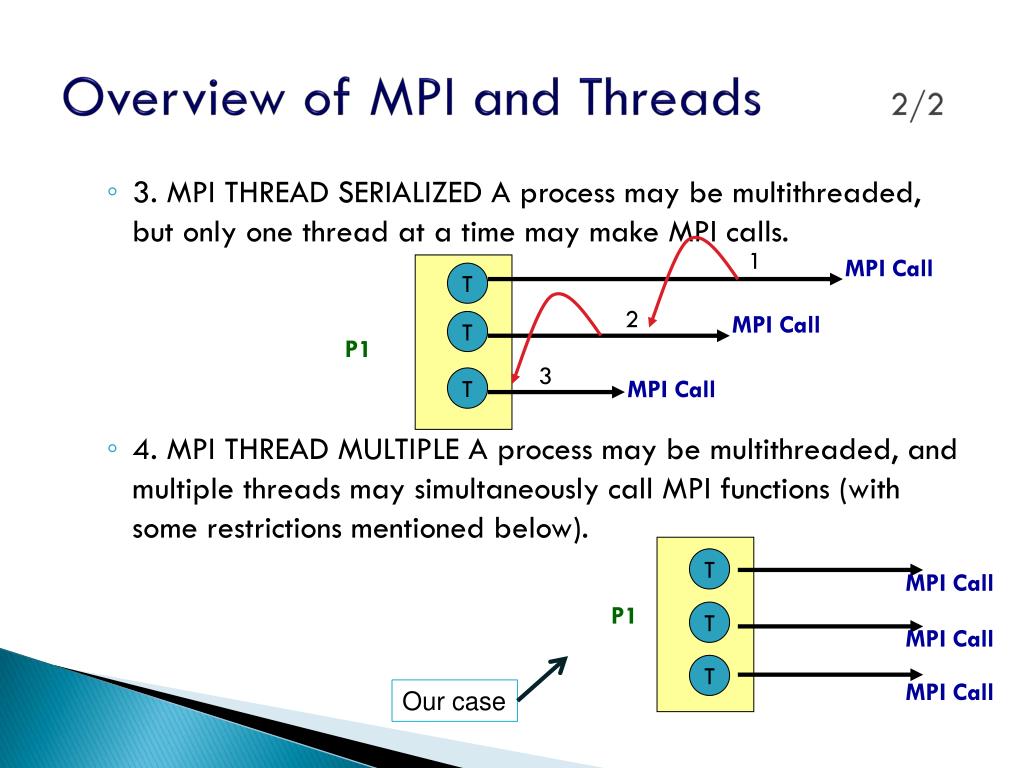 Overview of MPI and Threads 2/2

◦ 3. MPI THREAD SERIALIZED A process may be multithreaded, but only one thread at a time may make MPI calls.

P1

T

T

T

1

MPI Call

2

MPI Call

3

MPI Call

◦ 4. MPI THREAD MULTIPLE A process may be multithreaded, and multiple threads may simultaneously call MPI functions (with some restrictions mentioned below).

P1

T

T

T

MPI Call

MPI Call

MPI Call

Our case